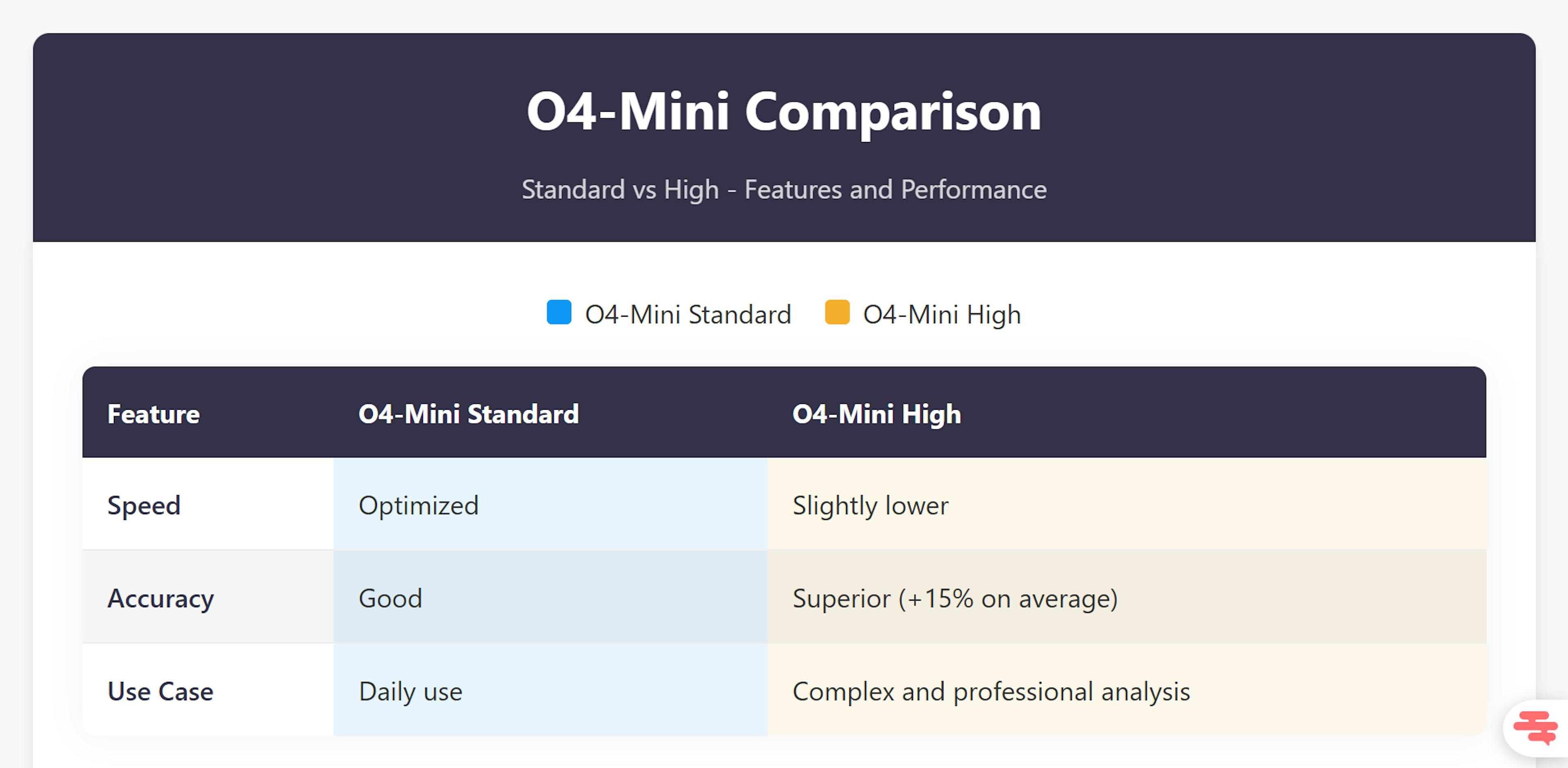 O4-Mini Comparison

Standard vs High - Features and Performance

O4-Mini Standard O4-Mini High

| Feature | O4-Mini Standard | O4-Mini High |
|---|---|---|
| Speed | Optimized | Slightly lower |
| Accuracy | Good | Superior (+15% on average) |
| Use Case | Daily use | Complex and professional analysis |